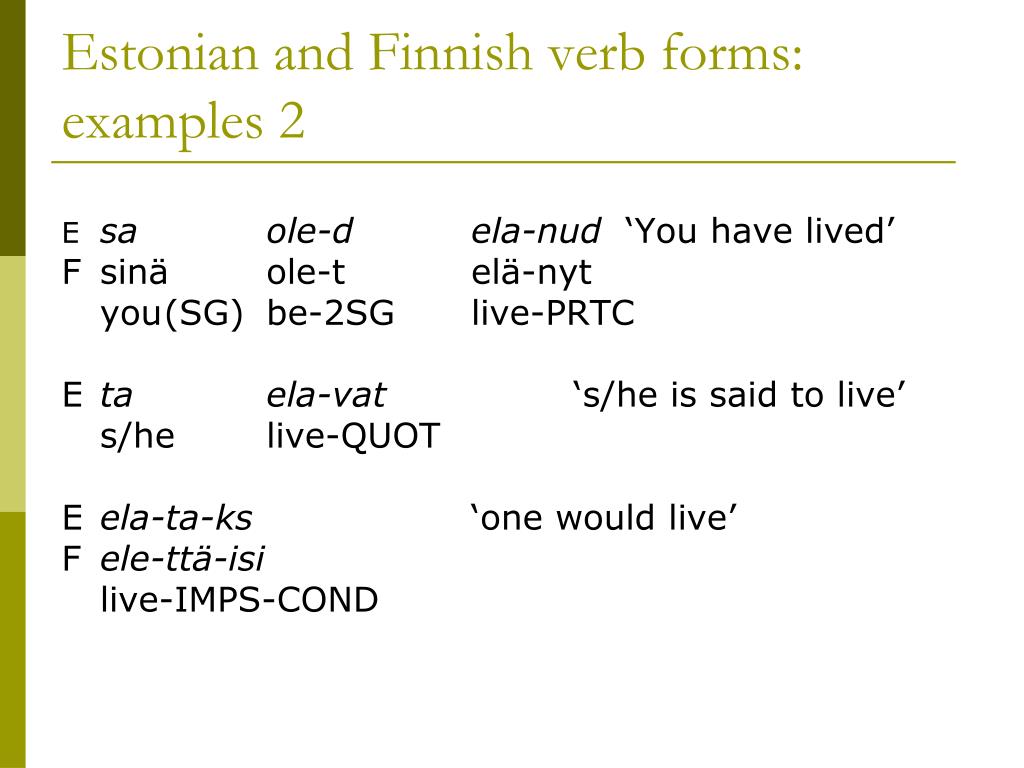 Estonian and Finnish verb forms: examples 2

E sa ole-d ela-nud ‘You have lived’
F sinä ole-t elä-nyt
you(SG) be-2SG live-PRTC

E ta ela-vat ‘s/he is said to live’
s/he live-QUOT

E ela-ta-ks ‘one would live’
F ele-ttä-isi
live-IMPS-COND